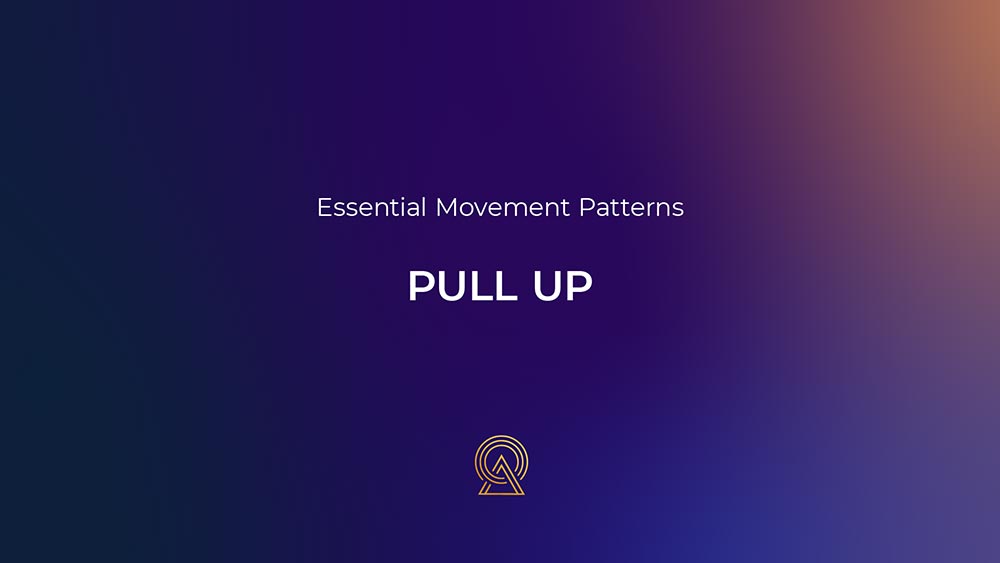 Essential Movement Patterns

PULL UP